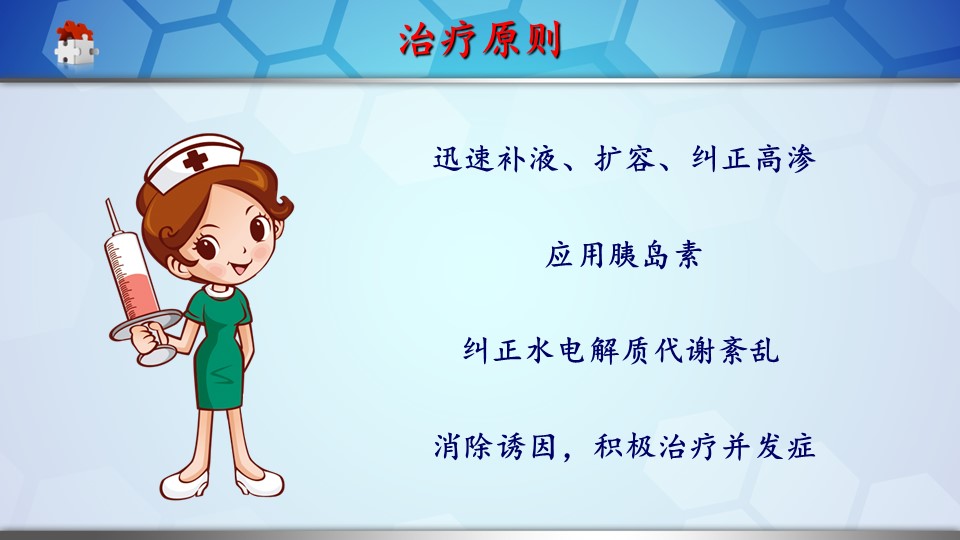 治疗原则

迅速补液、扩容、纠正高渗

应用胰岛素

纠正水电解质代谢紊乱

消除诱因，积极治疗并发症